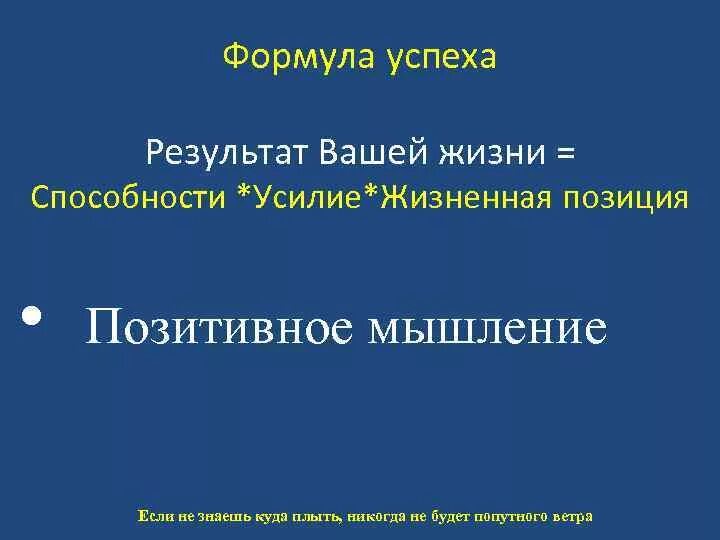 Формула успеха

Результат Вашей жизни =
Способности *Усилие*Жизненная позиция

• Позитивное мышление

Если не знаешь куда плыть, никогда не будет попутного ветра